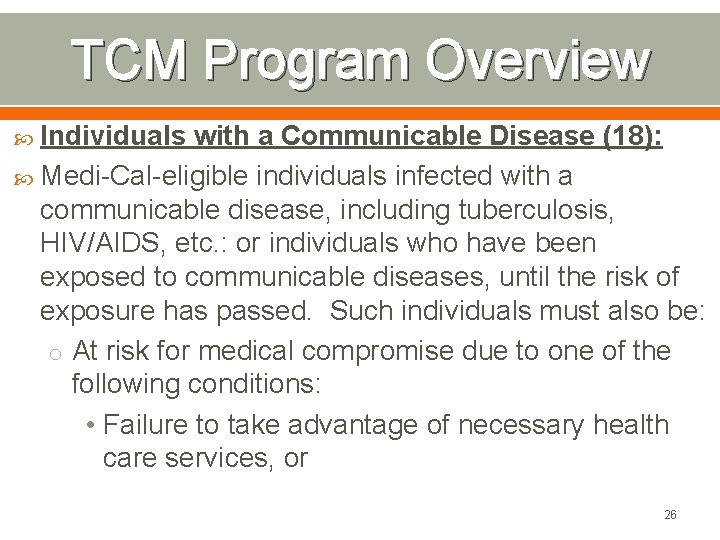 TCM Program Overview

Individuals with a Communicable Disease (18):

Medi-Cal-eligible individuals infected with a communicable disease, including tuberculosis, HIV/AIDS, etc.: or individuals who have been exposed to communicable diseases, until the risk of exposure has passed. Such individuals must also be:

o At risk for medical compromise due to one of the following conditions:

• Failure to take advantage of necessary health care services, or

26